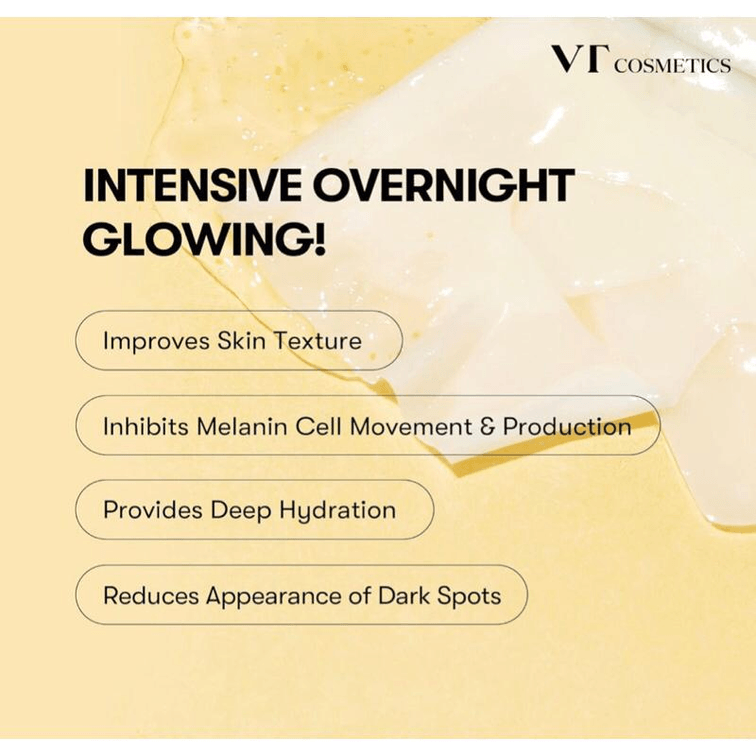 VT COSMETICS

INTENSIVE OVERNIGHT GLOWING!

Improves Skin Texture

Inhibits Melanin Cell Movement & Production

Provides Deep Hydration

Reduces Appearance of Dark Spots